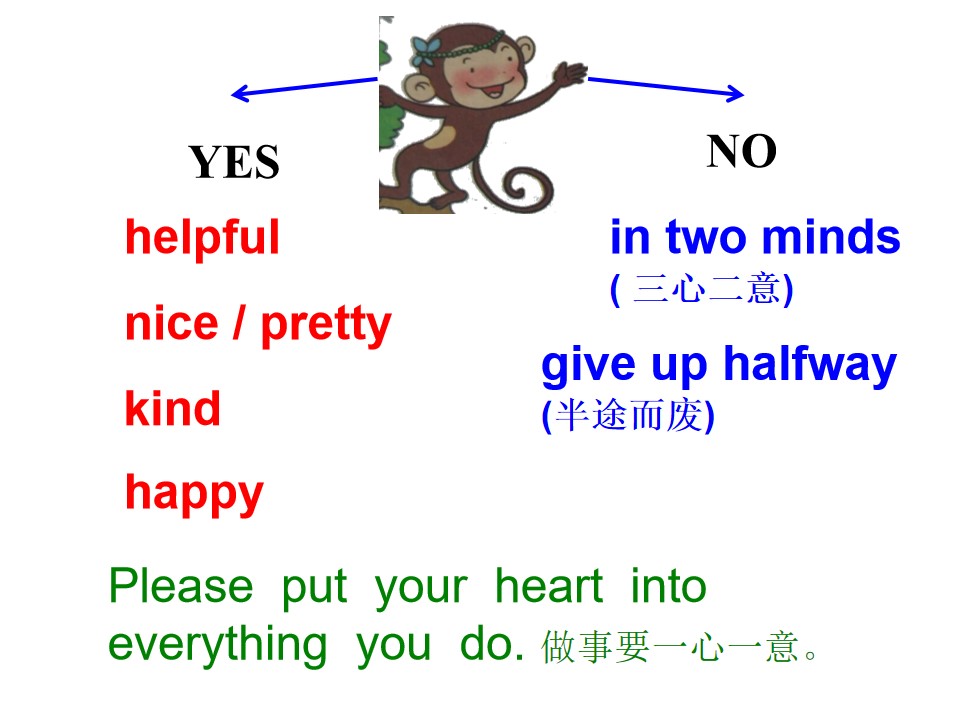 YES

helpful

nice / pretty

kind

happy

NO

in two minds
( 三心二意)

give up halfway
(半途而废)

Please put your heart into everything you do. 做事要一心一意。